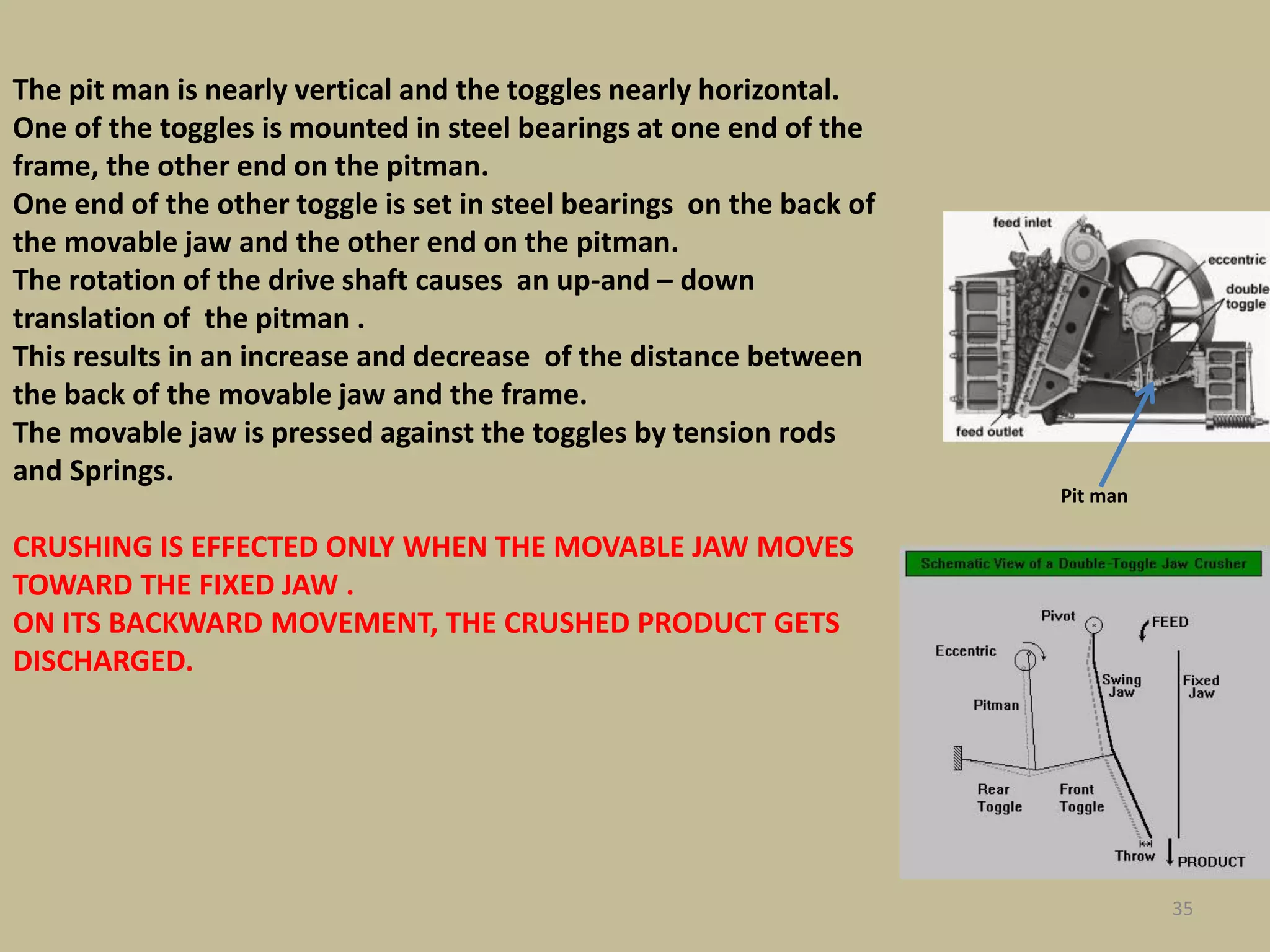 The pit man is nearly vertical and the toggles nearly horizontal.
One of the toggles is mounted in steel bearings at one end of the frame, the other end on the pitman.
One end of the other toggle is set in steel bearings on the back of the movable jaw and the other end on the pitman.
The rotation of the drive shaft causes an up-and – down translation of the pitman .
This results in an increase and decrease of the distance between the back of the movable jaw and the frame.
The movable jaw is pressed against the toggles by tension rods and Springs.

CRUSHING IS EFFECTED ONLY WHEN THE MOVABLE JAW MOVES TOWARD THE FIXED JAW .
ON ITS BACKWARD MOVEMENT, THE CRUSHED PRODUCT GETS DISCHARGED.

feed inlet
eccentric
double toggle
feed outlet
Pit man

Schematic View of a Double-Toggle Jaw Crusher
Pivot
FEED
Eccentric
Swing Jaw
Fixed Jaw
Pitman
Rear Toggle
Front Toggle
Throw
PRODUCT

35